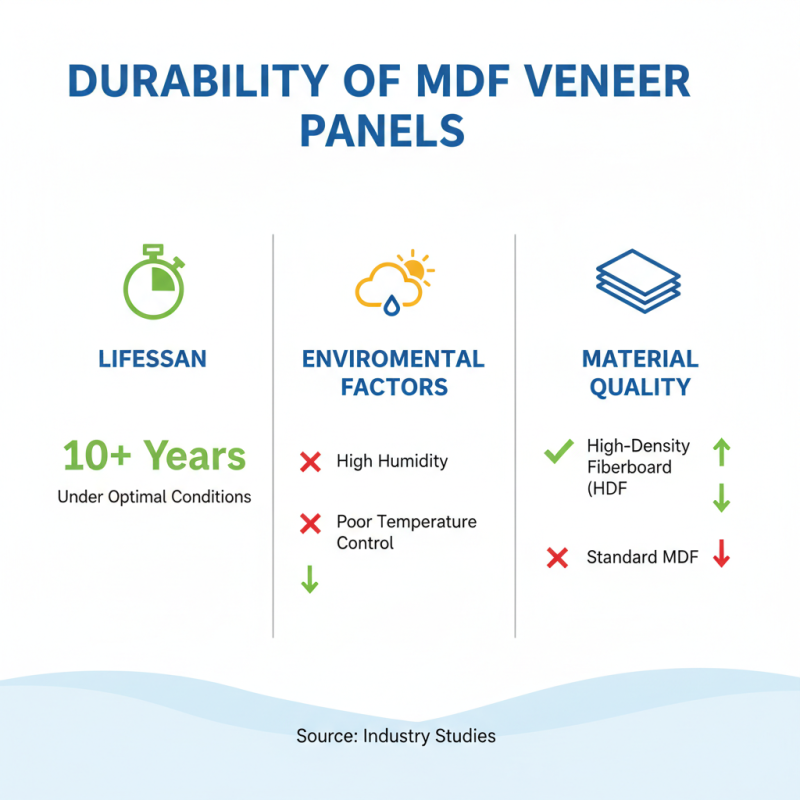 DURABILITY OF MDF VENEER PANELS

LIFESSAN

10+ Years
Under Optimal Conditions

ENVIROMENTAL FACTORS

High Humidity

Poor Temperature Control

MATERIAL QUALITY

High-Density Fiberboard (HDF

Standard MDF

Source: Industry Studies